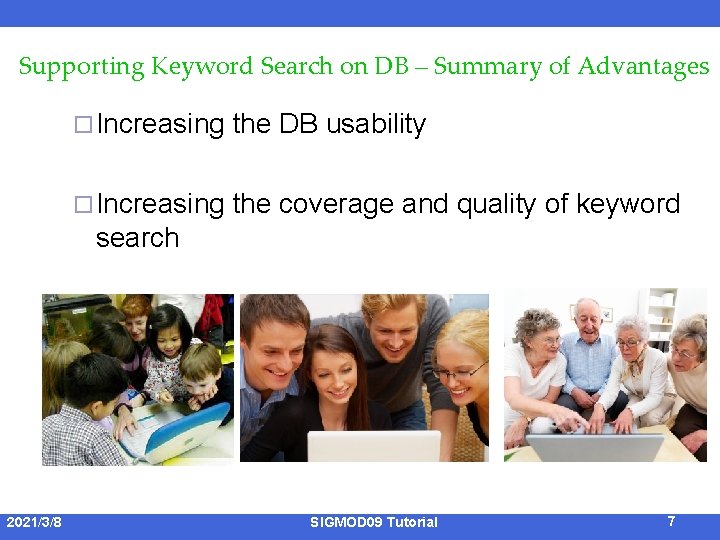 Supporting Keyword Search on DB – Summary of Advantages

□ Increasing the DB usability

□ Increasing the coverage and quality of keyword search

2021/3/8

SIGMOD09 Tutorial

7